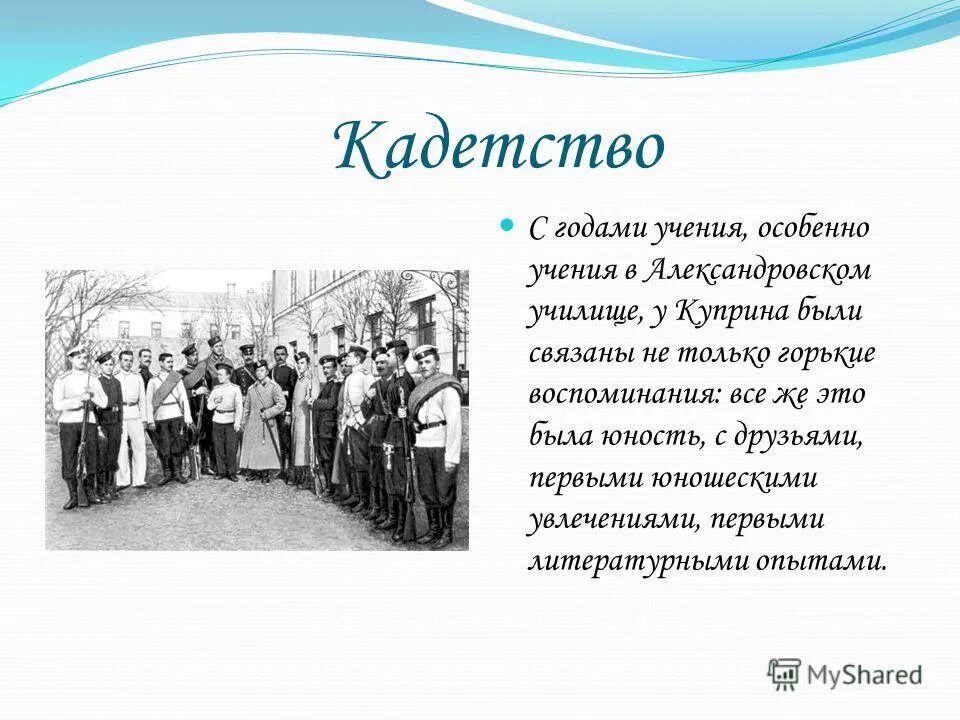 Кадетство

С годами учения, особенно учения в Александровском училище, у Куприна были связаны не только горькие воспоминания: все же это была юность, с друзьями, первыми юношескими увлечениями, первыми литературными опытами.

MyShared